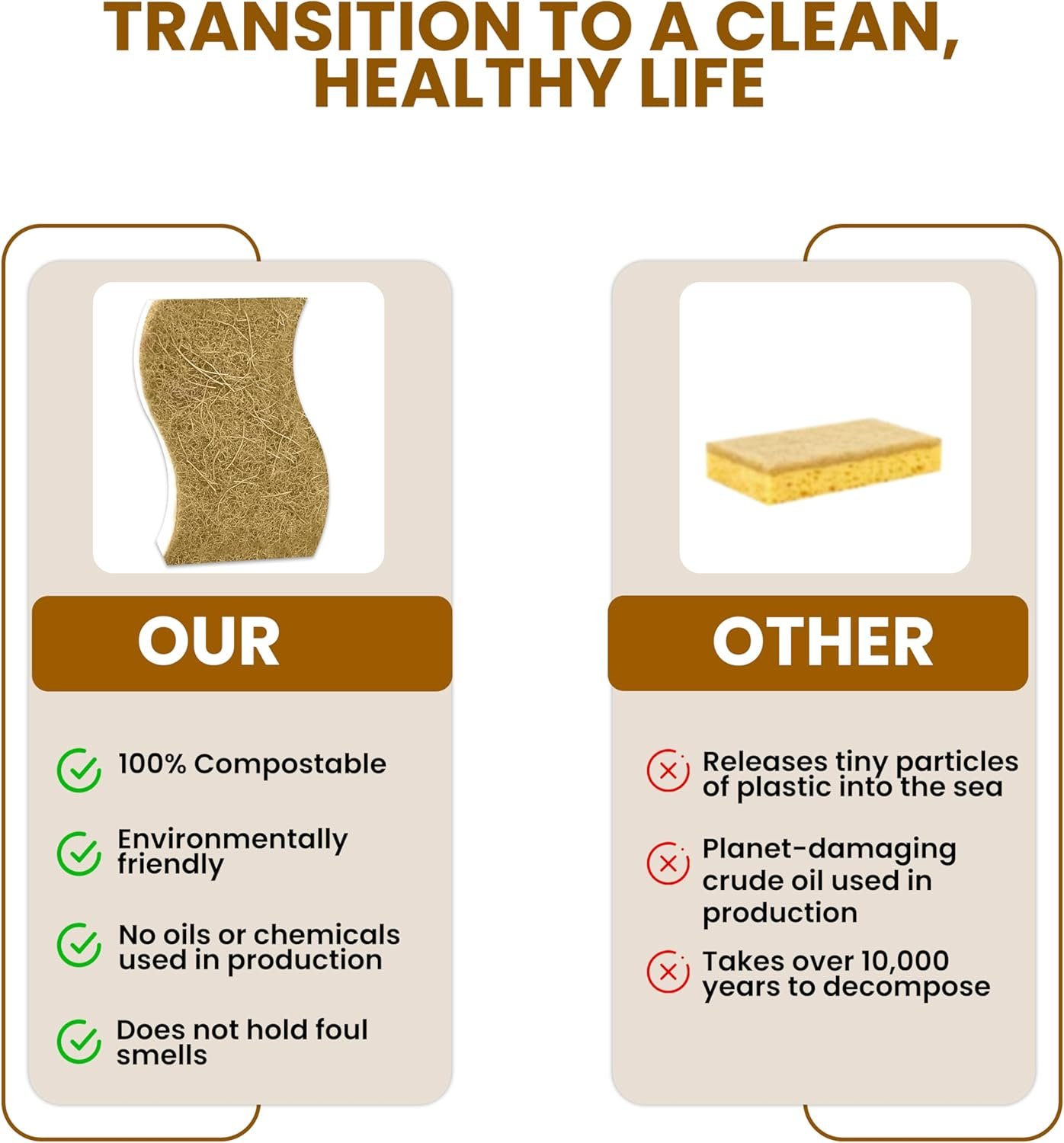 TRANSITION TO A CLEAN, HEALTHY LIFE

OUR

100% Compostable

Environmentally friendly

No oils or chemicals used in production

Does not hold foul smells

OTHER

Releases tiny particles of plastic into the sea

Planet-damaging crude oil used in production

Takes over 10,000 years to decompose